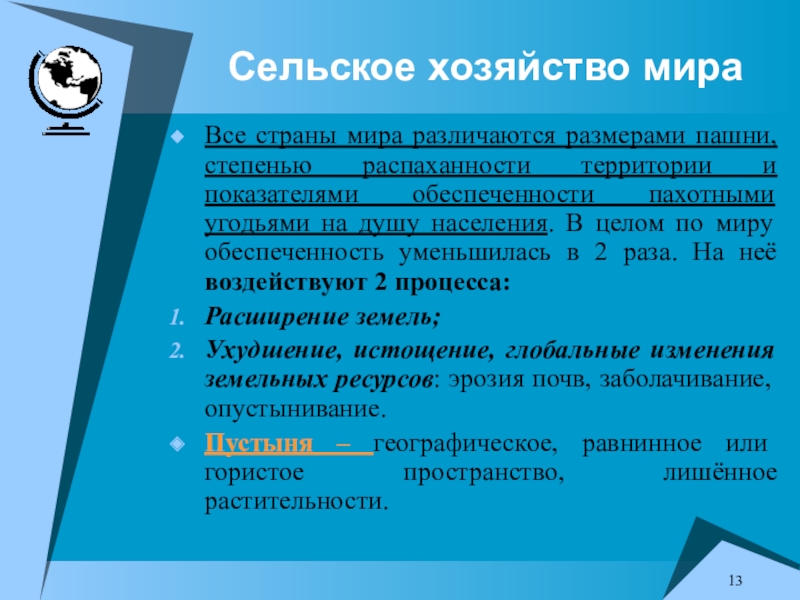 Сельское хозяйство мира

Все страны мира различаются размерами пашни, степенью распаханности территории и показателями обеспеченности пахотными угодьями на душу населения. В целом по миру обеспеченность уменьшилась в 2 раза. На неё воздействуют 2 процесса:

1. Расширение земель;
2. Ухудшение, истощение, глобальные изменения земельных ресурсов: эрозия почв, заболачивание, опустынивание.

Пустыня – географическое, равнинное или гористое пространство, лишённое растительности.

13